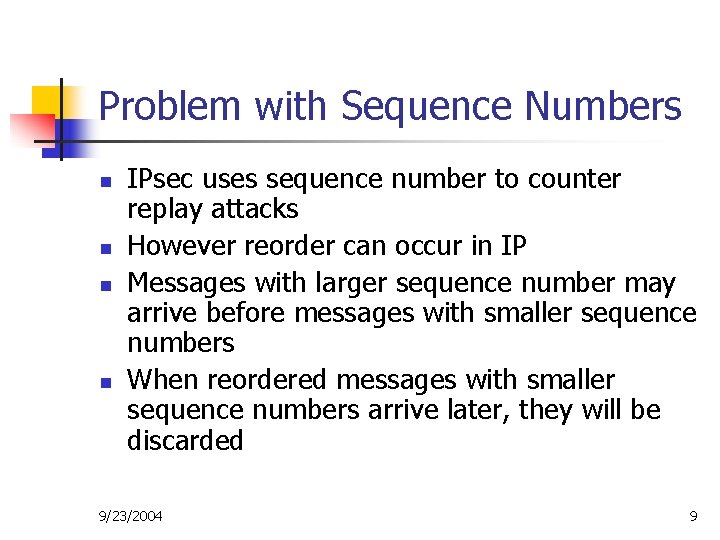 Problem with Sequence Numbers

- IPsec uses sequence number to counter replay attacks
- However reorder can occur in IP
- Messages with larger sequence number may arrive before messages with smaller sequence numbers
- When reordered messages with smaller sequence numbers arrive later, they will be discarded

9/23/2004

9